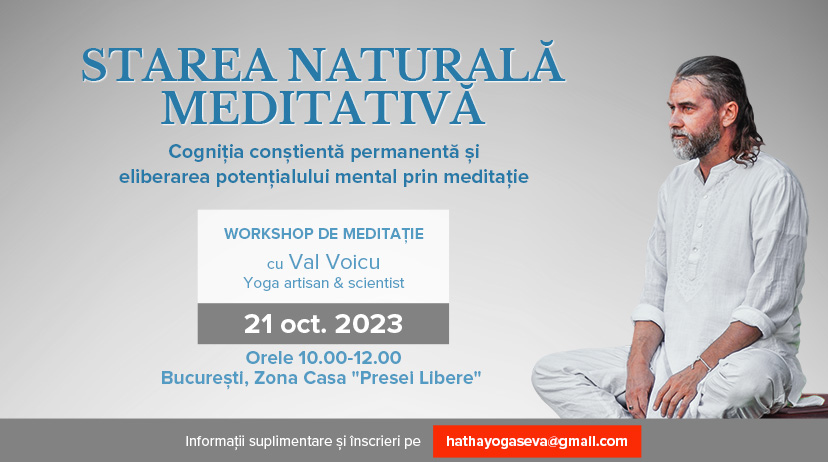 STAREA NATURALĂ MEDITATIVĂ

Cogniția conștientă permanentă și eliberarea potențialului mental prin meditație

WORKSHOP DE MEDITAȚIE

cu Val Voicu
Yoga artisan & scientist

21 oct. 2023

Orele 10.00-12.00
București, Zona Casa "Presei Libere"

Informații suplimentare și înscrieri pe hathayogaseva@gmail.com